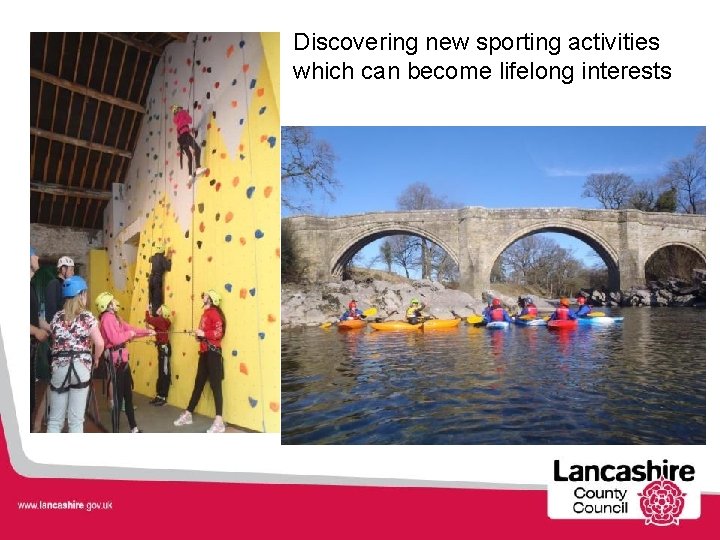 Discovering new sporting activities which can become lifelong interests

www.lancashire.gov.uk

Lancashire County Council